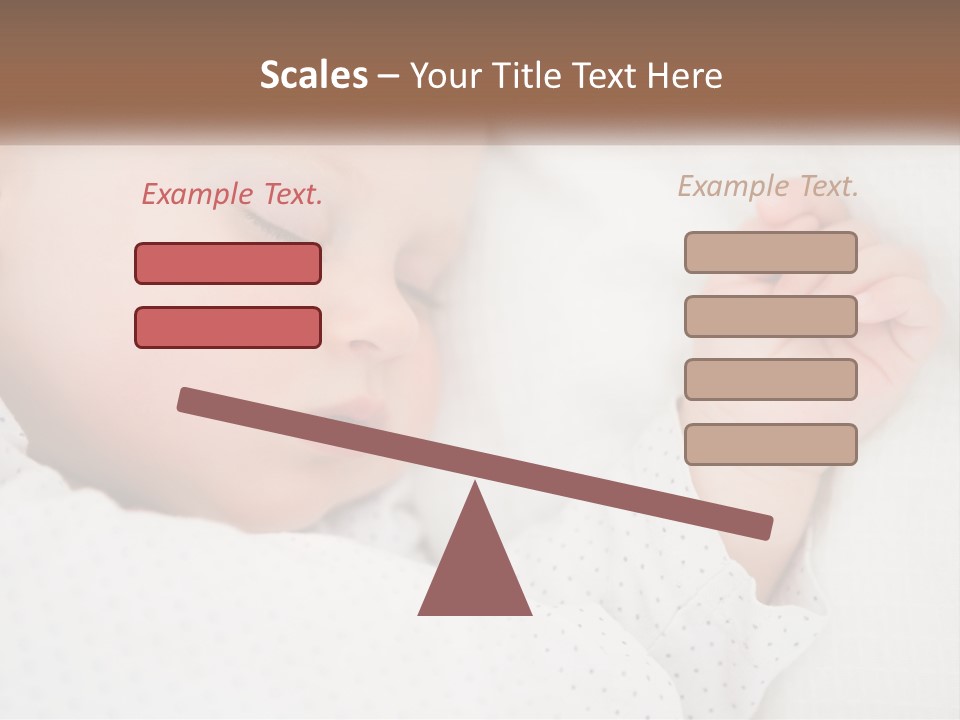 Scales – Your Title Text Here

Example Text.

Example Text.